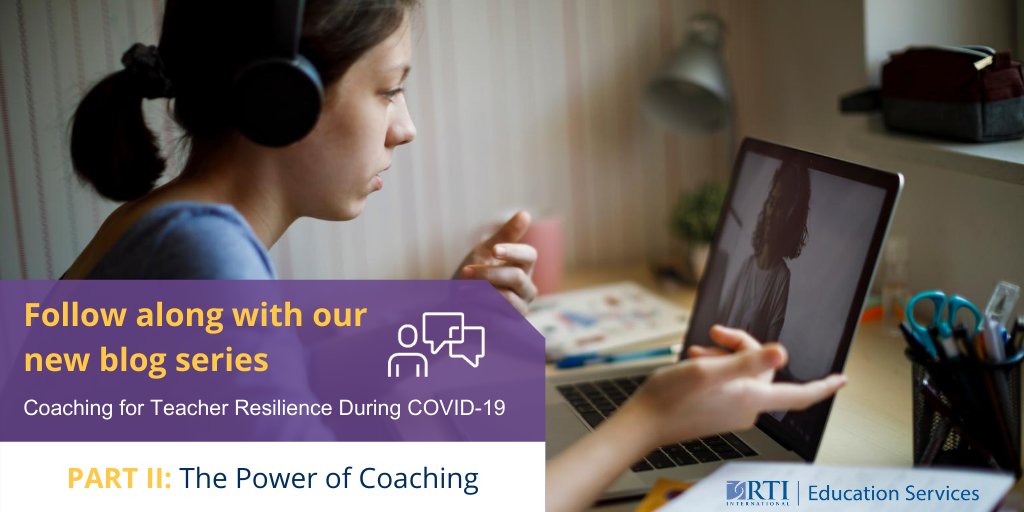 Follow along with our new blog series

Coaching for Teacher Resilience During COVID-19

PART II: The Power of Coaching

RTI INTERNATIONAL | Education Services